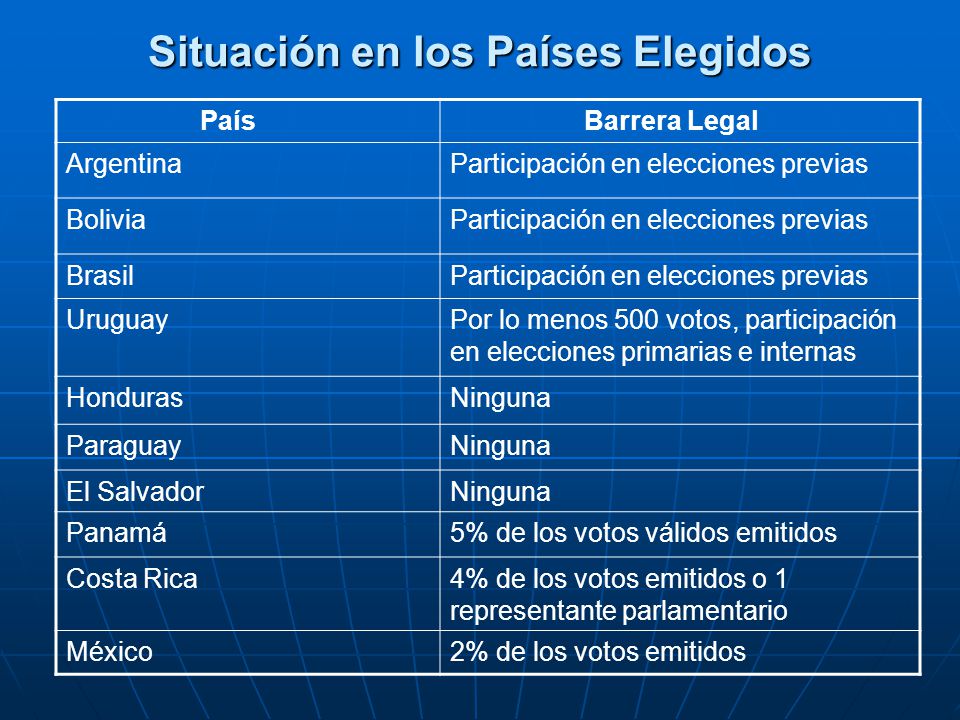 Situación en los Países Elegidos

| País | Barrera Legal |
|---|---|
| Argentina | Participación en elecciones previas |
| Bolivia | Participación en elecciones previas |
| Brasil | Participación en elecciones previas |
| Uruguay | Por lo menos 500 votos, participación en elecciones primarias e internas |
| Honduras | Ninguna |
| Paraguay | Ninguna |
| El Salvador | Ninguna |
| Panamá | 5% de los votos válidos emitidos |
| Costa Rica | 4% de los votos emitidos o 1 representante parlamentario |
| México | 2% de los votos emitidos |